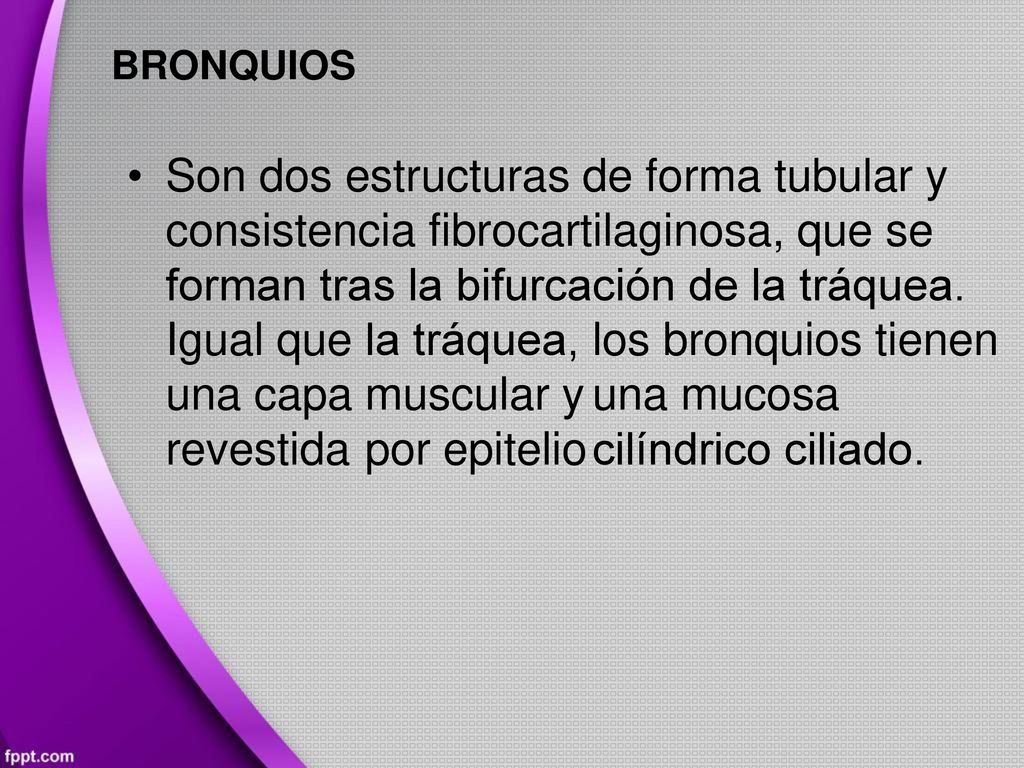 BRONQUIOS

• Son dos estructuras de forma tubular y consistencia fibrocartilaginosa, que se forman tras la bifurcación de la tráquea. Igual que la tráquea, los bronquios tienen una capa muscular y una mucosa revestida por epitelio cilíndrico ciliado.

fppt.com